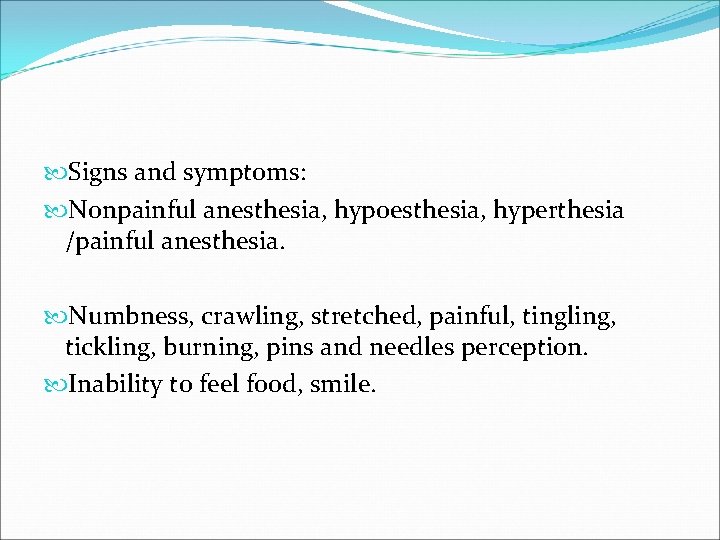 Signs and symptoms:

Nonpainful anesthesia, hypoesthesia, hyperthesia /painful anesthesia.

Numbness, crawling, stretched, painful, tingling, tickling, burning, pins and needles perception.

Inability to feel food, smile.